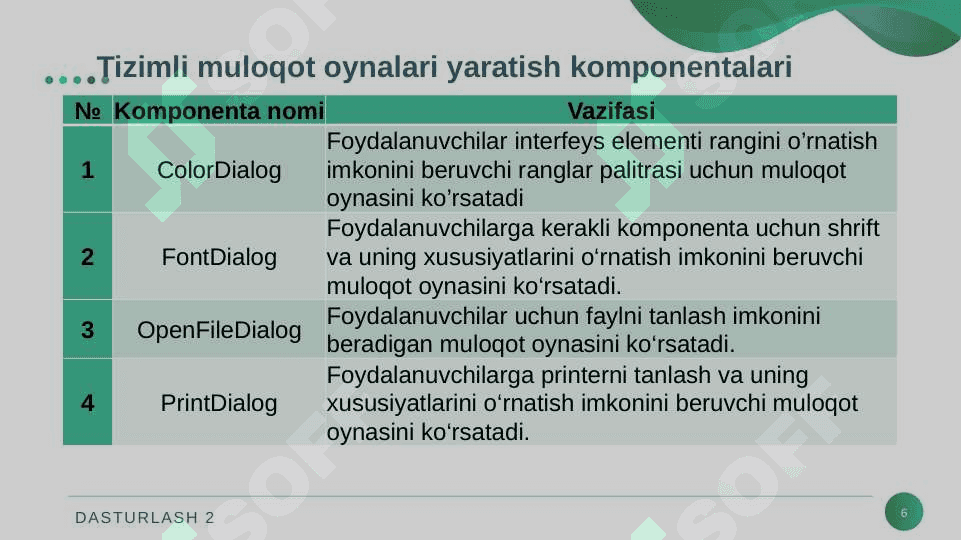 Tizimli muloqot oynalari yaratish komponentalari

| № | Komponenta nomi | Vazifasi |
|---|---|---|
| 1 | ColorDialog | Foydalanuvchilar interfeys elementi rangini o’rnatish imkonini beruvchi ranglar palitrasi uchun muloqot oynasini ko’rsatadi |
| 2 | FontDialog | Foydalanuvchilarga kerakli komponenta uchun shrift va uning xususiyatlarini o‘rnatish imkonini beruvchi muloqot oynasini ko‘rsatadi. |
| 3 | OpenFileDialog | Foydalanuvchilar uchun faylni tanlash imkonini beradigan muloqot oynasini ko‘rsatadi. |
| 4 | PrintDialog | Foydalanuvchilarga printerni tanlash va uning xususiyatlarini o‘rnatish imkonini beruvchi muloqot oynasini ko‘rsatadi. |

DASTURLASH 2

6